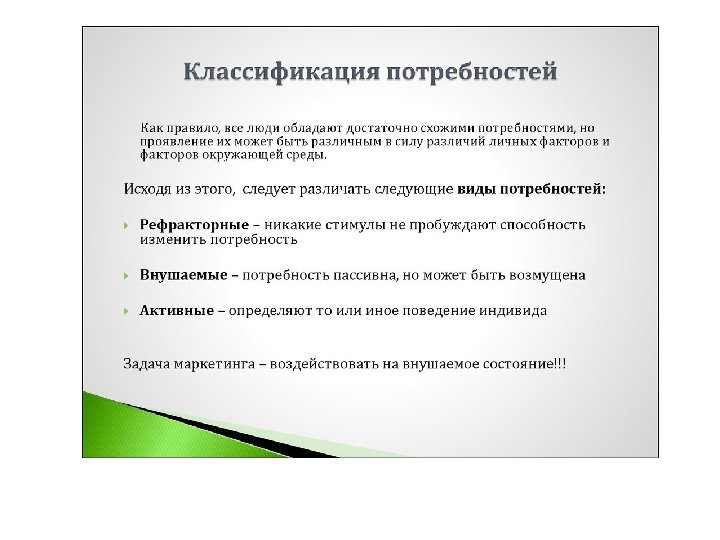 Классификация потребностей

Как правило, все люди обладают достаточно схожими потребностями, но проявление их может быть различным в силу различий личных факторов и факторов окружающей среды.

Исходя из этого, следует различать следующие виды потребностей:

Рефракторные – никакие стимулы не пробуждают способность изменить потребность

Внушаемые – потребность пассивна, но может быть возмущена

Активные – определяют то или иное поведение индивида

Задача маркетинга – воздействовать на внушаемое состояние!!!